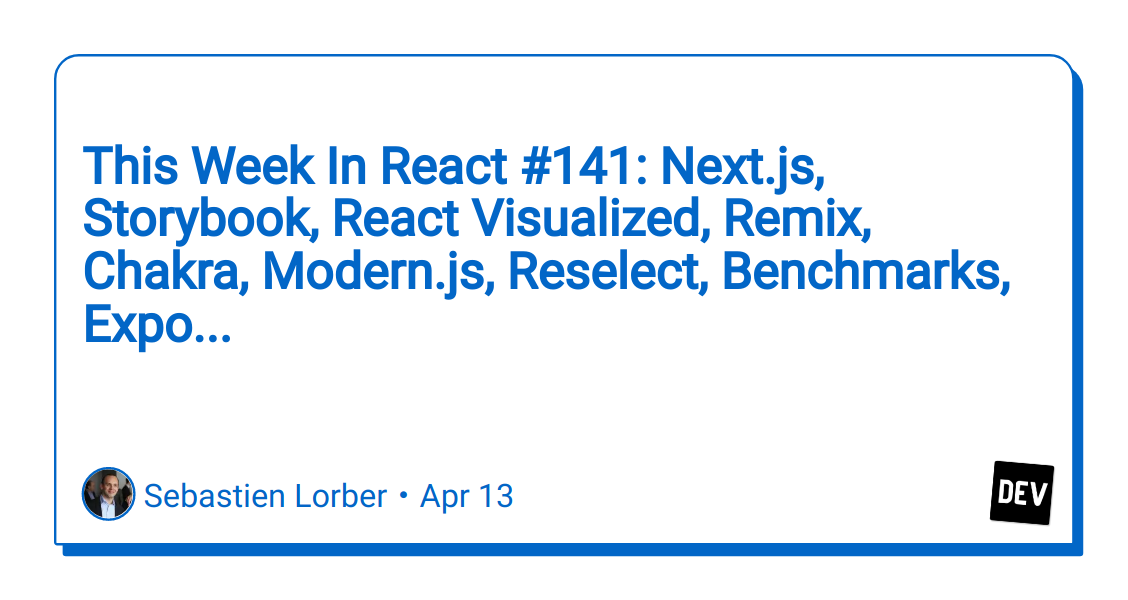 This Week In React #141: Next.js, Storybook, React Visualized, Remix, Chakra, Modern.js, Reselect, Benchmarks, Expo...

Sebastien Lorber • Apr 13

DEV